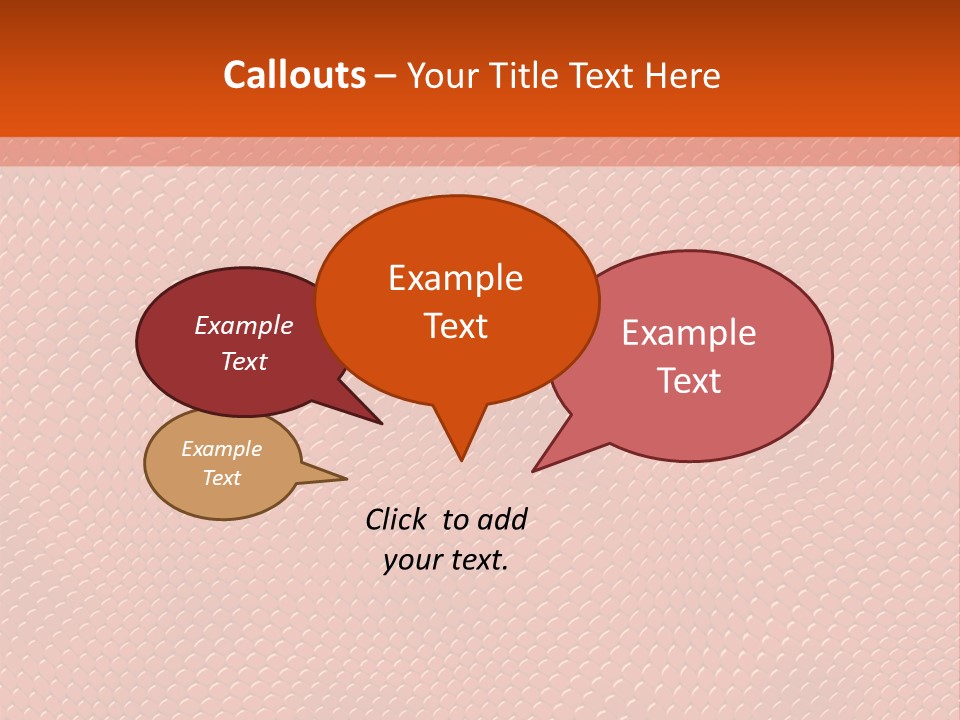 Callouts – Your Title Text Here

Example Text

Example Text

Example Text

Example Text

Click to add your text.